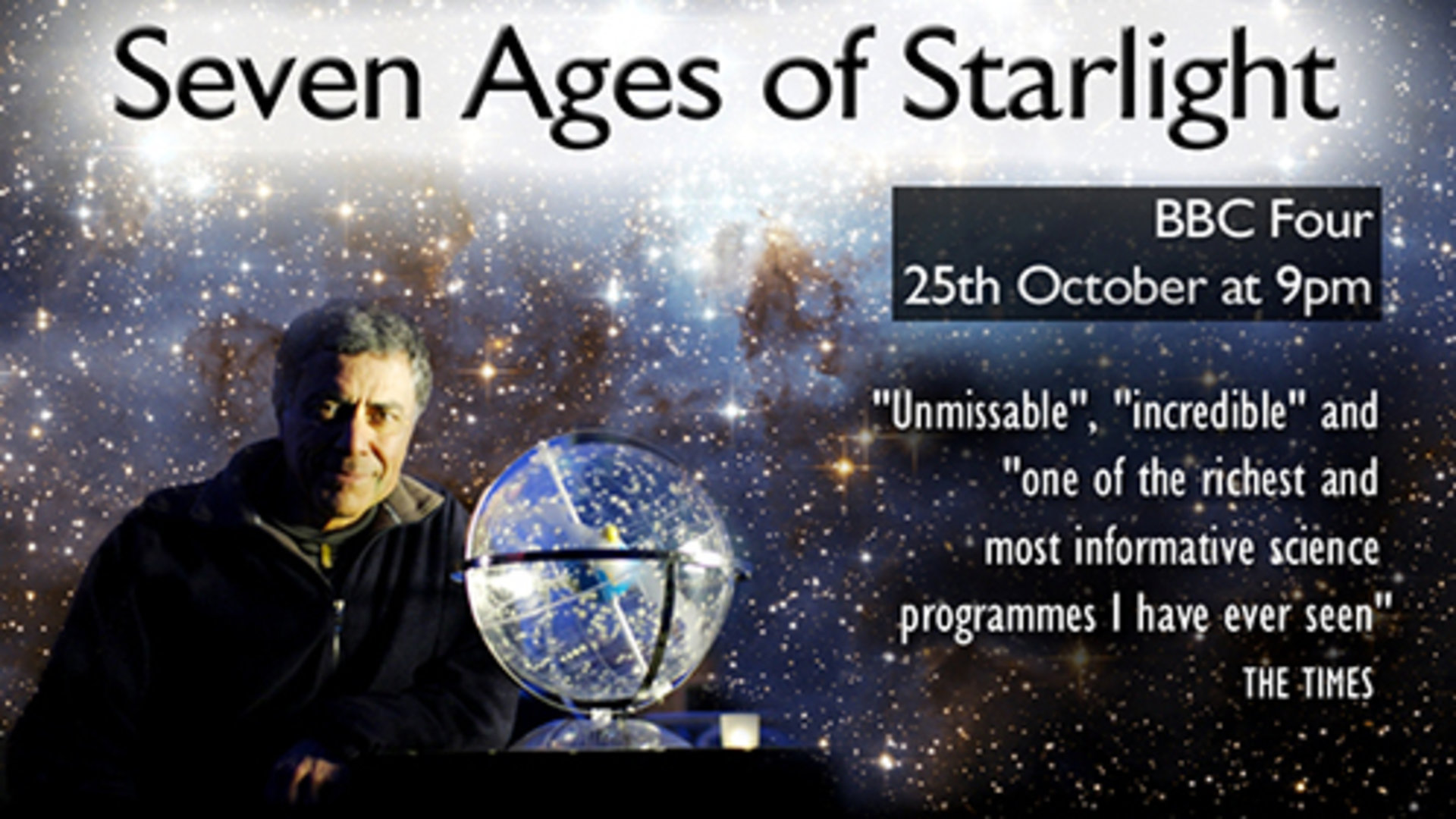 Seven Ages of Starlight

BBC Four
25th October at 9pm

"Unmissable", "incredible" and "one of the richest and most informative science programmes I have ever seen"
THE TIMES